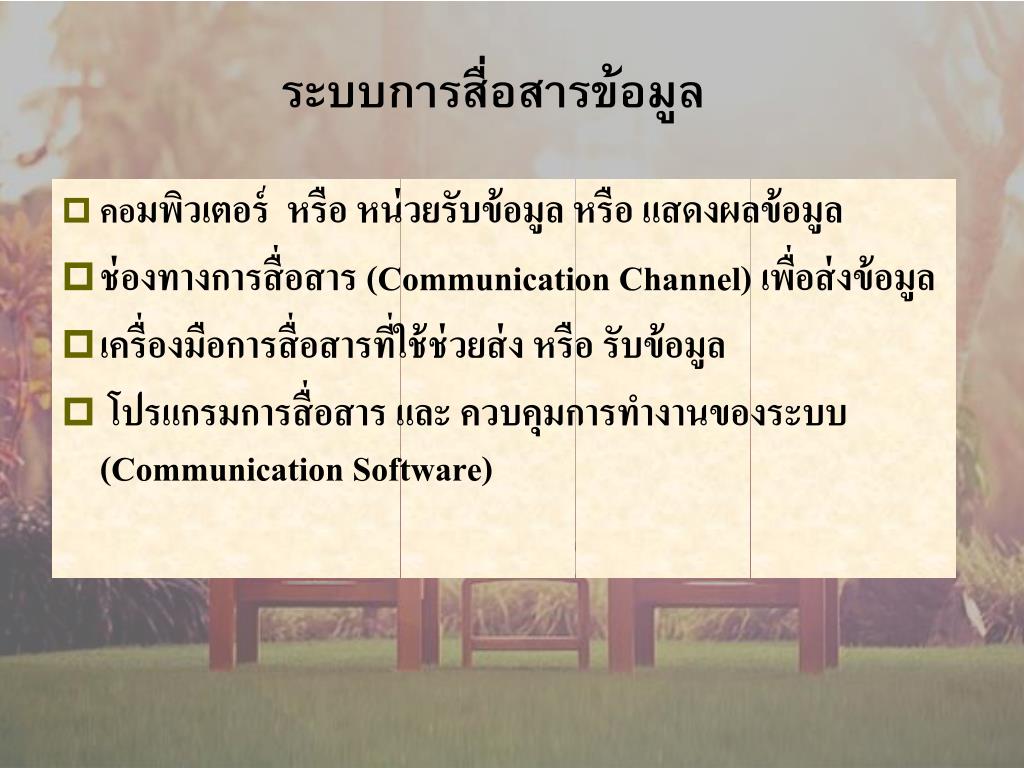 ระบบการสื่อสารข้อมูล

คอมพิวเตอร์ หรือ หน่วยรับข้อมูล หรือ แสดงผลข้อมูล

ช่องทางการสื่อสาร (Communication Channel) เพื่อส่งข้อมูล

เครื่องมือการสื่อสารที่ใช้ช่วยส่ง หรือ รับข้อมูล

โปรแกรมการสื่อสาร และ ควบคุมการทำงานของระบบ (Communication Software)